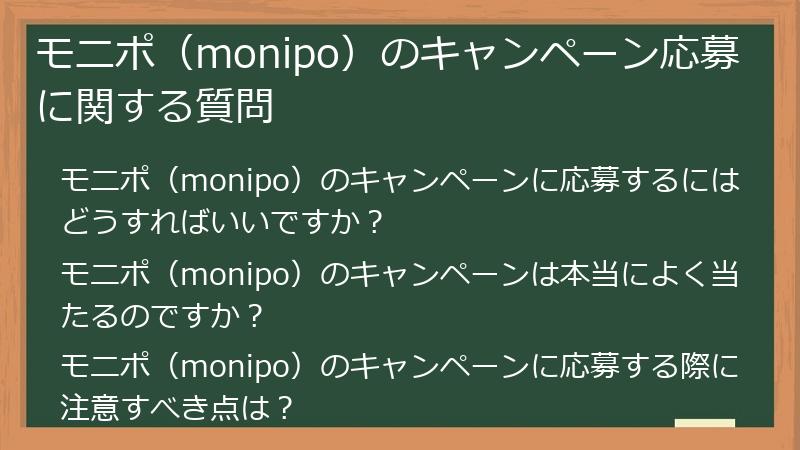 モニポ（monipo）のキャンペーン応募に関する質問

モニポ（monipo）のキャンペーンに応募するにはどうすればいいですか？

モニポ（monipo）のキャンペーンは本当によく当たるのですか？

モニポ（monipo）のキャンペーンに応募する際に注意すべき点は？